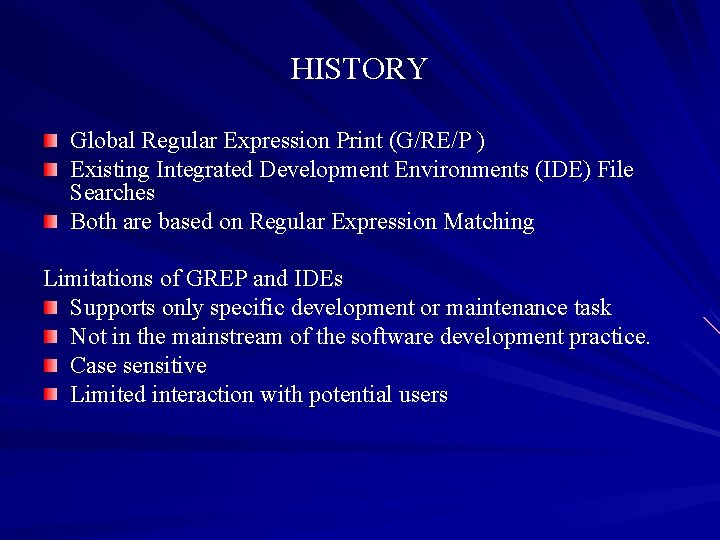 HISTORY

Global Regular Expression Print (G/RE/P )
Existing Integrated Development Environments (IDE) File Searches
Both are based on Regular Expression Matching

Limitations of GREP and IDEs
Supports only specific development or maintenance task
Not in the mainstream of the software development practice.
Case sensitive
Limited interaction with potential users